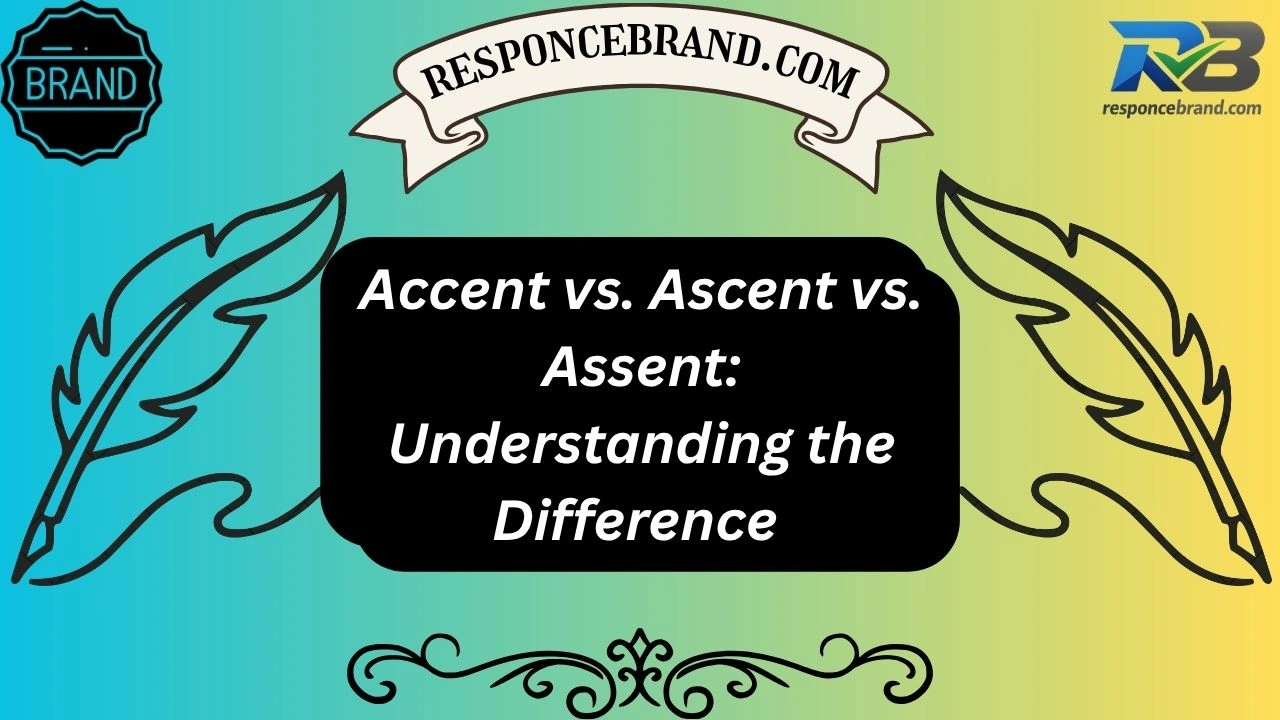 BRAND

RESPONCEBRAND.COM

RB
responcebrand.com

Accent vs. Ascent vs. Assent: Understanding the Difference